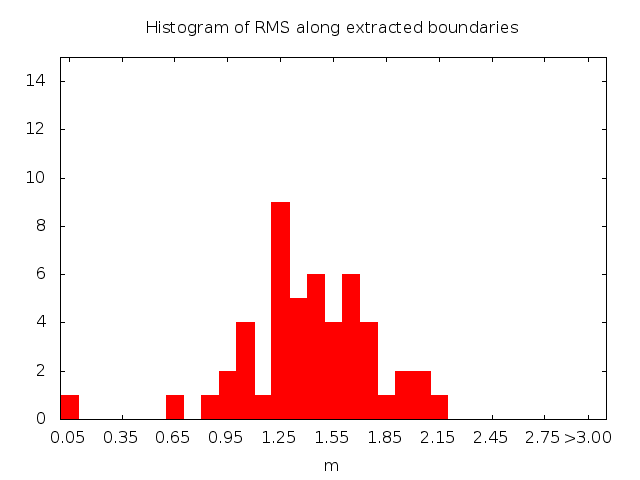 Histogram of RMS along extracted boundaries

14
12
10
8
6
4
2
0

0.05 0.35 0.65 0.95 1.25 1.55 1.85 2.15 2.45 2.75 >3.00

m